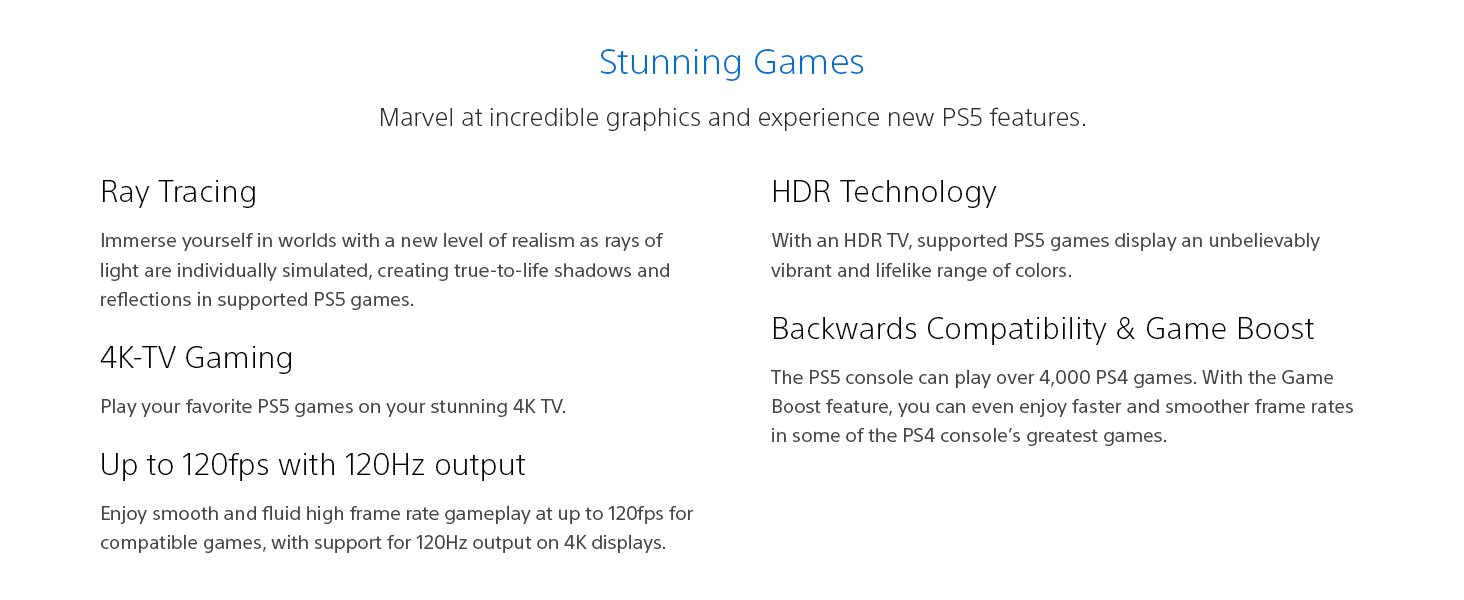 Stunning Games

Marvel at incredible graphics and experience new PS5 features.

Ray Tracing

Immerse yourself in worlds with a new level of realism as rays of light are individually simulated, creating true-to-life shadows and reflections in supported PS5 games.

4K-TV Gaming

Play your favorite PS5 games on your stunning 4K TV.

Up to 120fps with 120Hz output

Enjoy smooth and fluid high frame rate gameplay at up to 120fps for compatible games, with support for 120Hz output on 4K displays.

HDR Technology

With an HDR TV, supported PS5 games display an unbelievably vibrant and lifelike range of colors.

Backwards Compatibility & Game Boost

The PS5 console can play over 4,000 PS4 games. With the Game Boost feature, you can even enjoy faster and smoother frame rates in some of the PS4 console's greatest games.